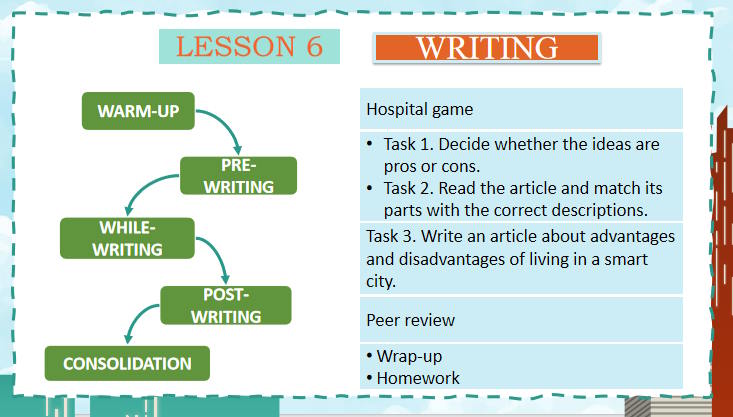 LESSON 6

WRITING

WARM-UP

PRE-WRITING

WHILE-WRITING

POST-WRITING

CONSOLIDATION

Hospital game

• Task 1. Decide whether the ideas are pros or cons.
• Task 2. Read the article and match its parts with the correct descriptions.

Task 3. Write an article about advantages and disadvantages of living in a smart city.

Peer review

• Wrap-up
• Homework